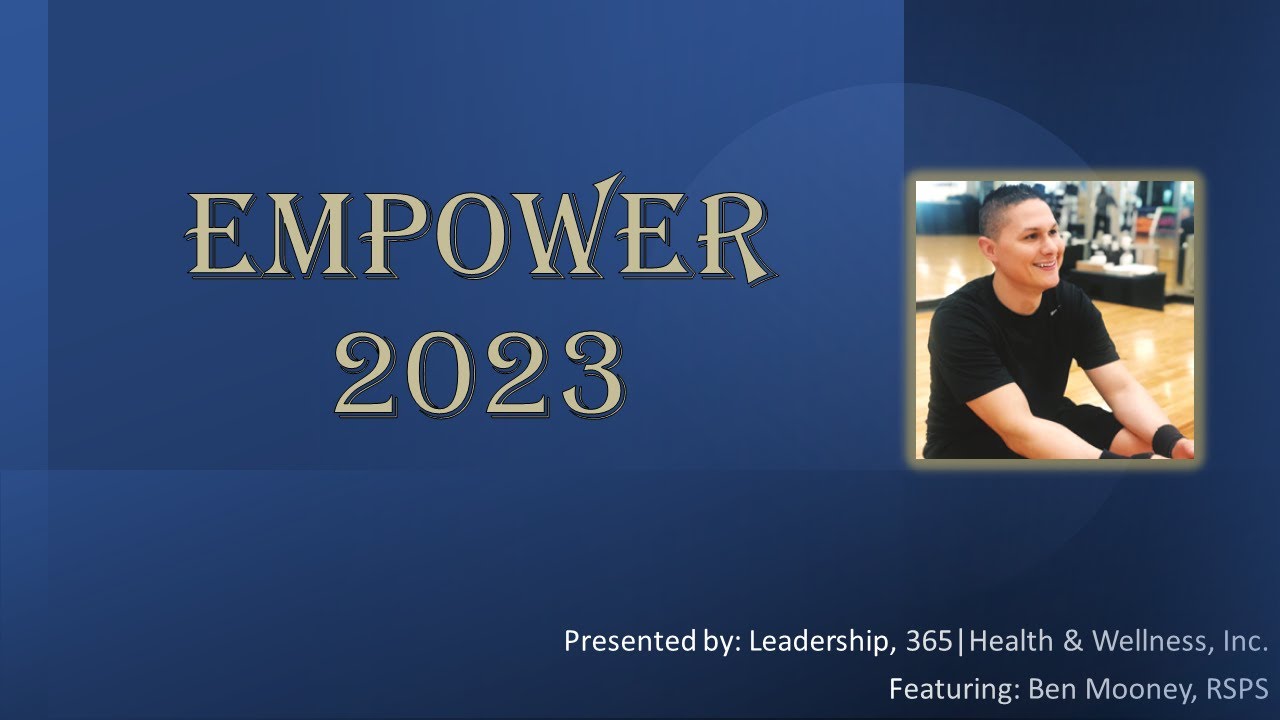 EMPOWER
2023

Presented by: Leadership, 365|Health & Wellness, Inc.
Featuring: Ben Mooney, RSPS